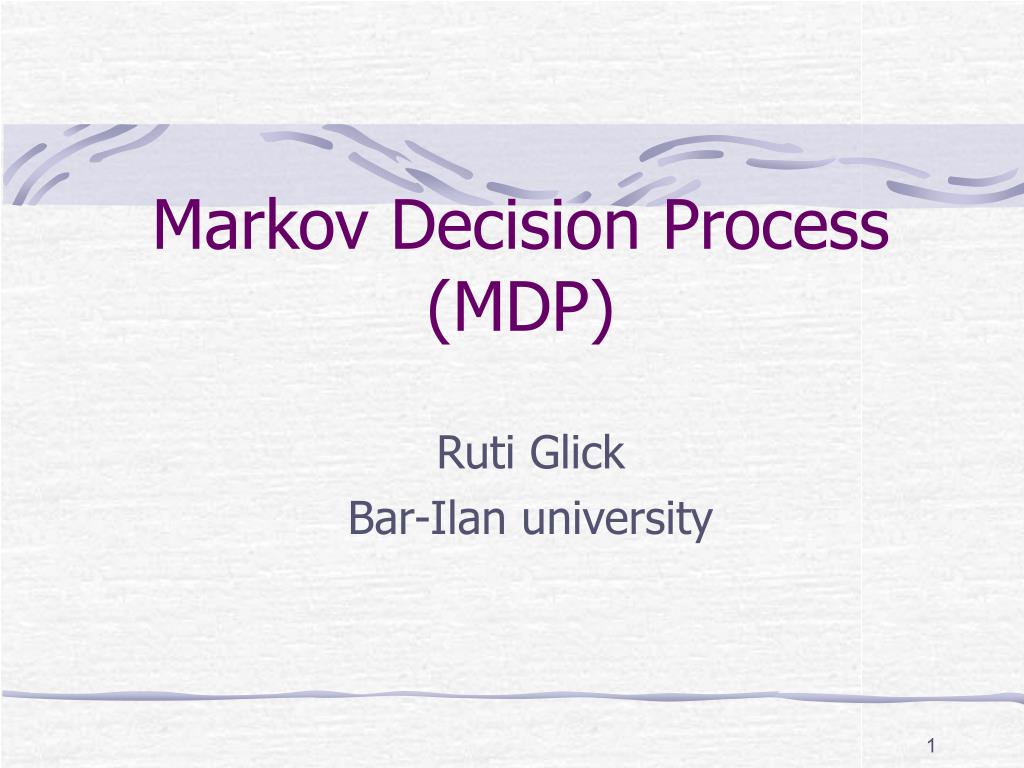 Markov Decision Process (MDP)

Ruti Glick
Bar-Ilan university

1